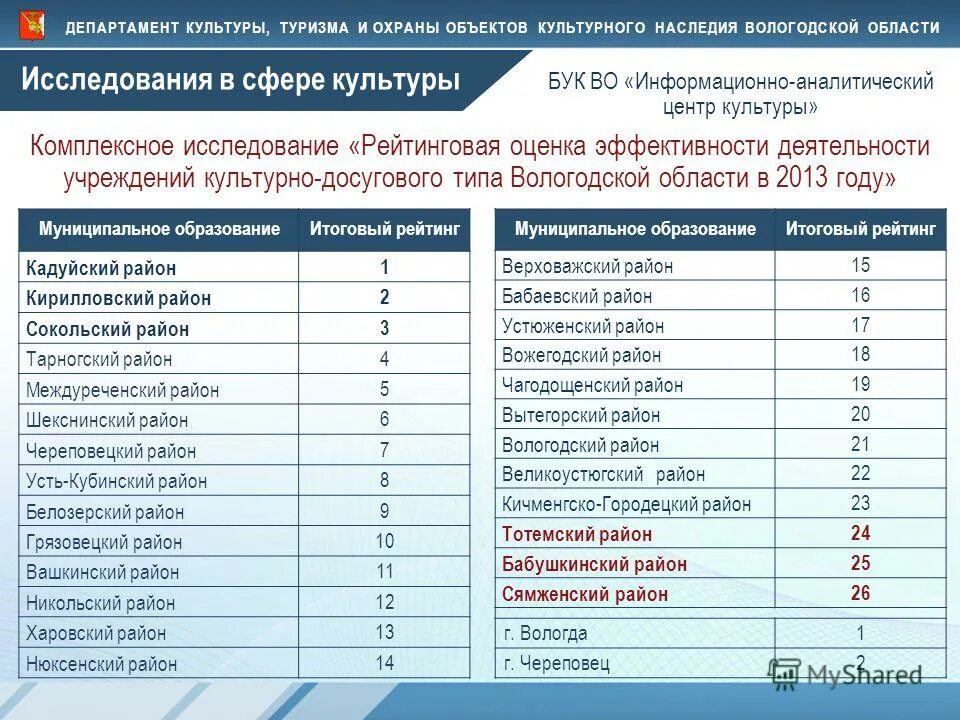 ДЕПАРТАМЕНТ КУЛЬТУРЫ, ТУРИЗМА И ОХРАНЫ ОБЪЕКТОВ КУЛЬТУРНОГО НАСЛЕДИЯ ВОЛОГОДСКОЙ ОБЛАСТИ

Исследования в сфере культуры

БУК ВО «Информационно-аналитический центр культуры»

Комплексное исследование «Рейтинговая оценка эффективности деятельности учреждений культурно-досугового типа Вологодской области в 2013 году»

| Муниципальное образование | Итоговый рейтинг |
|---|---|
| Кадуйский район | 1 |
| Кирилловский район | 2 |
| Сокольский район | 3 |
| Тарногский район | 4 |
| Междуреченский район | 5 |
| Шекснинский район | 6 |
| Череповецкий район | 7 |
| Усть-Кубинский район | 8 |
| Белозерский район | 9 |
| Грязовецкий район | 10 |
| Вашкинский район | 11 |
| Никольский район | 12 |
| Харовский район | 13 |
| Нюксенский район | 14 |

| Муниципальное образование | Итоговый рейтинг |
|---|---|
| Верховажский район | 15 |
| Бабаевский район | 16 |
| Устюженский район | 17 |
| Вожегодский район | 18 |
| Чагодощенский район | 19 |
| Вытегорский район | 20 |
| Вологодский район | 21 |
| Великоустюгский район | 22 |
| Кичменгско-Городецкий район | 23 |
| Тотемский район | 24 |
| Бабушкинский район | 25 |
| Сямженский район | 26 |
| г. Вологда | 1 |
| г. Череповец | 2 |

MyShared